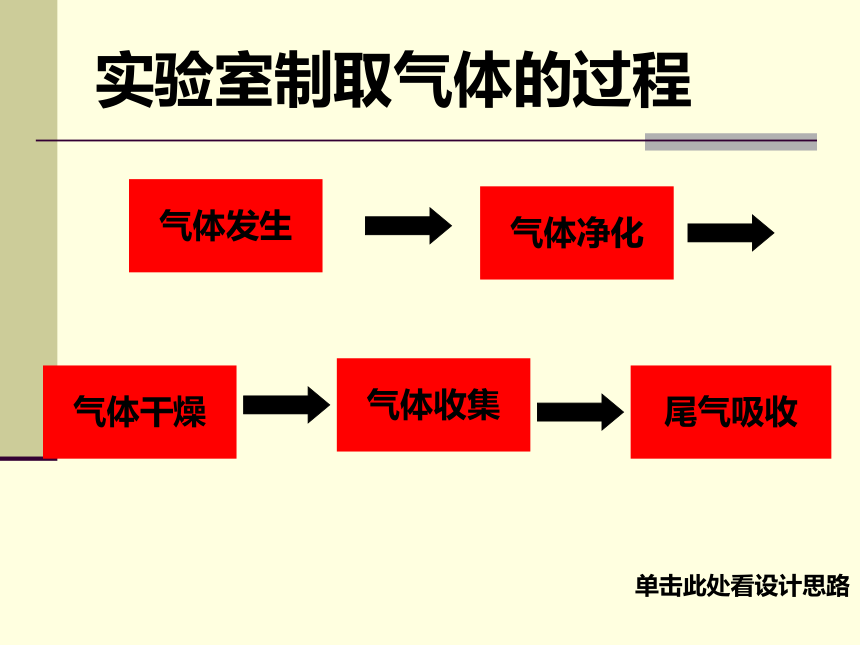 实验室制取气体的过程

气体发生

气体净化

气体干燥

气体收集

尾气吸收

单击此处看设计思路